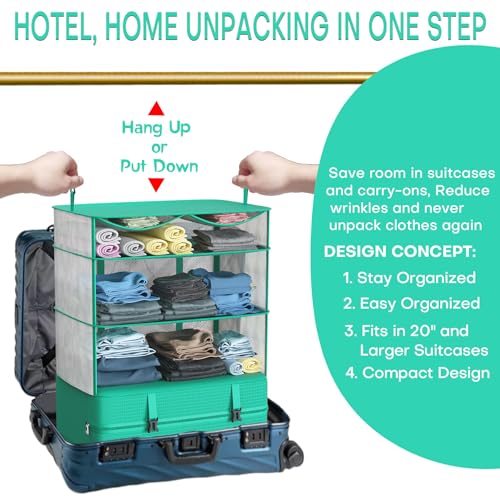 HOTEL, HOME UNPACKING IN ONE STEP

Hang Up
or
Put Down

Save room in suitcases and carry-ons, Reduce wrinkles and never unpack clothes again

DESIGN CONCEPT:

1. Stay Organized
2. Easy Organized
3. Fits in 20" and Larger Suitcases
4. Compact Design